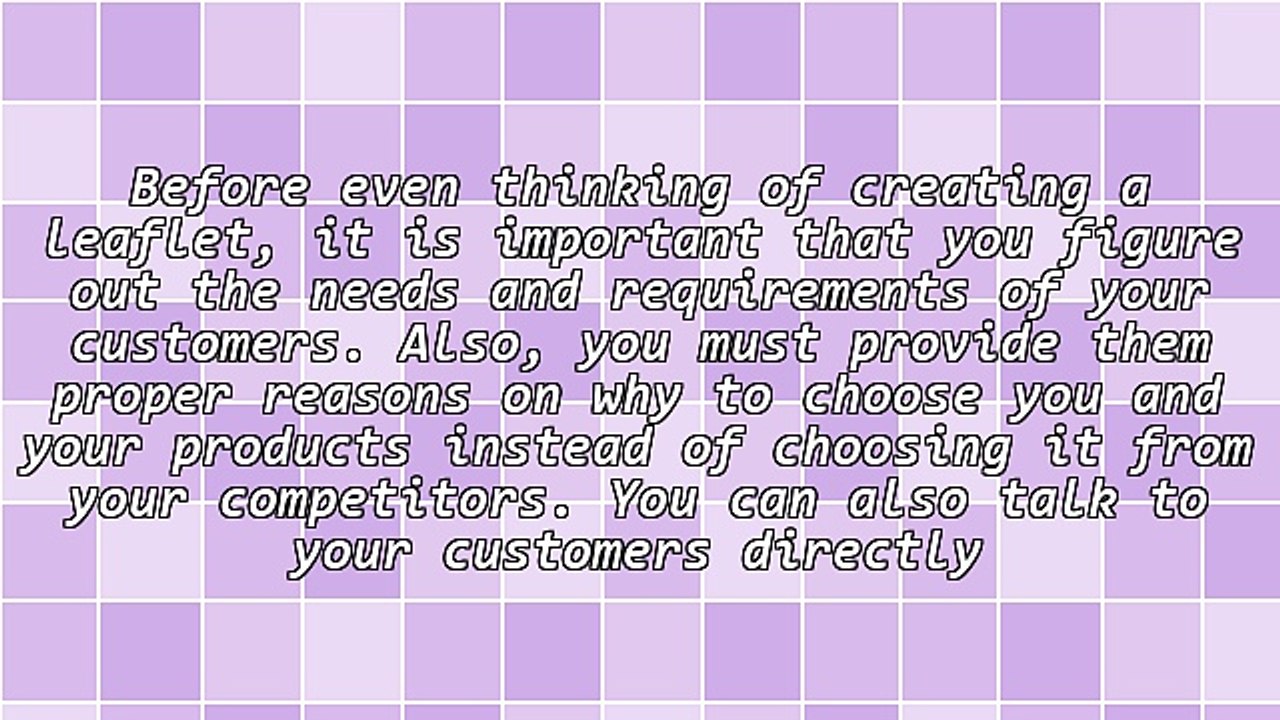 Before even thinking of creating a leaflet, it is important that you figure out the needs and requirements of your customers. Also, you must provide them proper reasons on why to choose you and your products instead of choosing it from your competitors. You can also talk to your customers directly